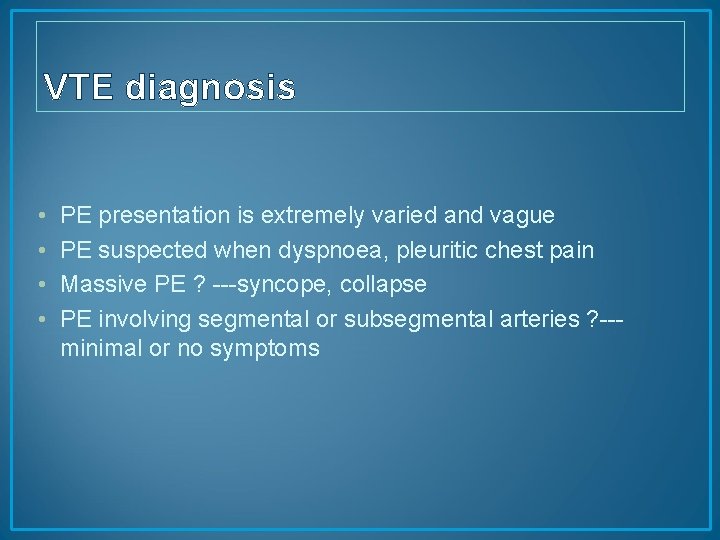 VTE diagnosis

• PE presentation is extremely varied and vague
• PE suspected when dyspnoea, pleuritic chest pain
• Massive PE ? ---syncope, collapse
• PE involving segmental or subsegmental arteries ?---minimal or no symptoms